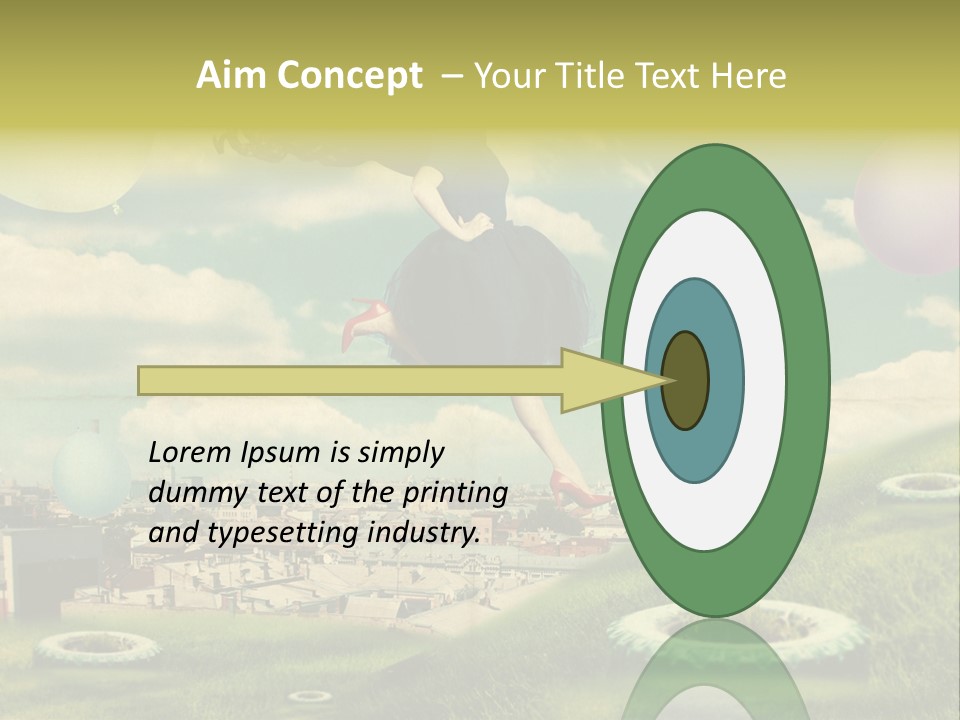 Aim Concept – Your Title Text Here

Lorem Ipsum is simply dummy text of the printing and typesetting industry.